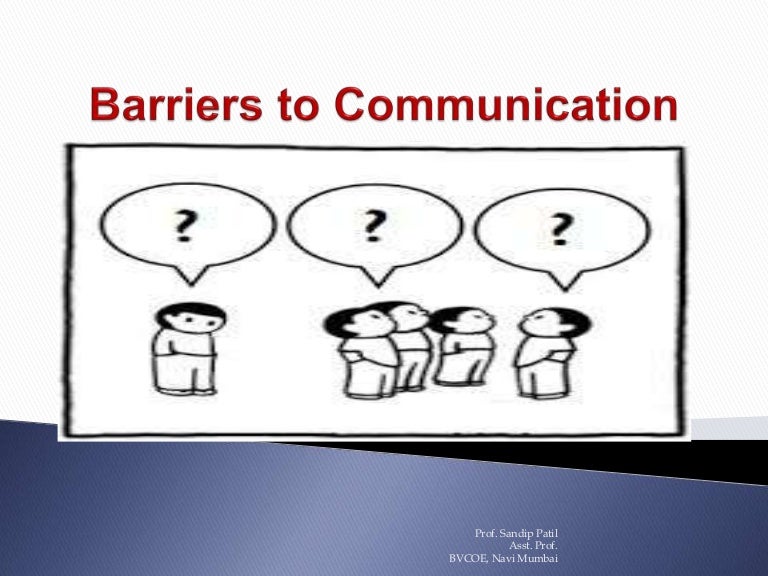 Barriers to Communication

?

?

?

Prof. Sandip Patil
Asst. Prof.
BVCOE, Navi Mumbai